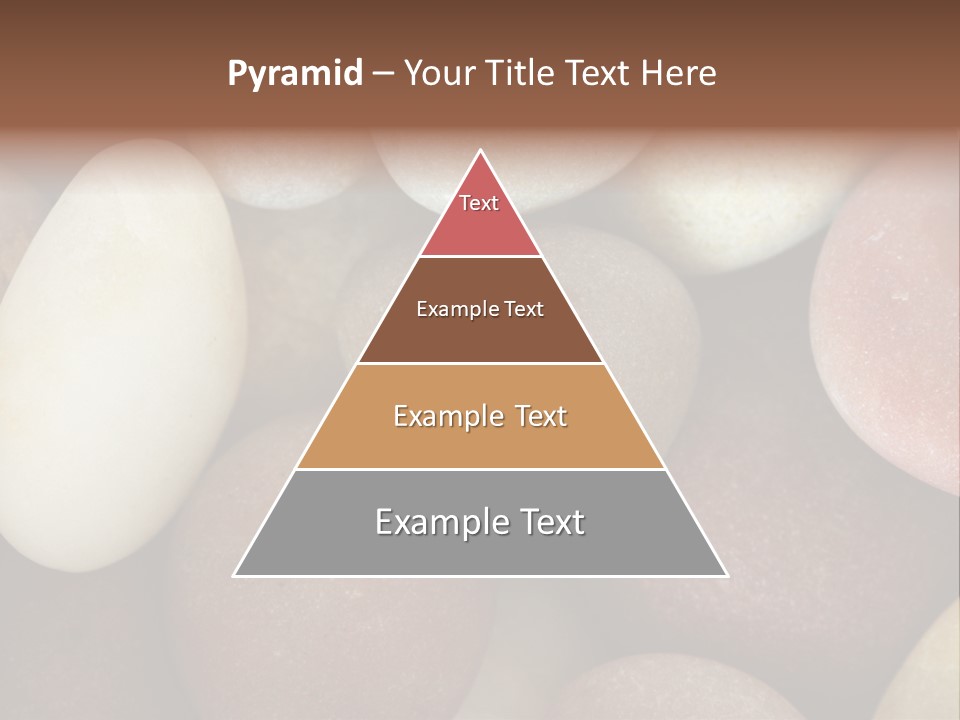 Pyramid – Your Title Text Here

Text

Example Text

Example Text

Example Text